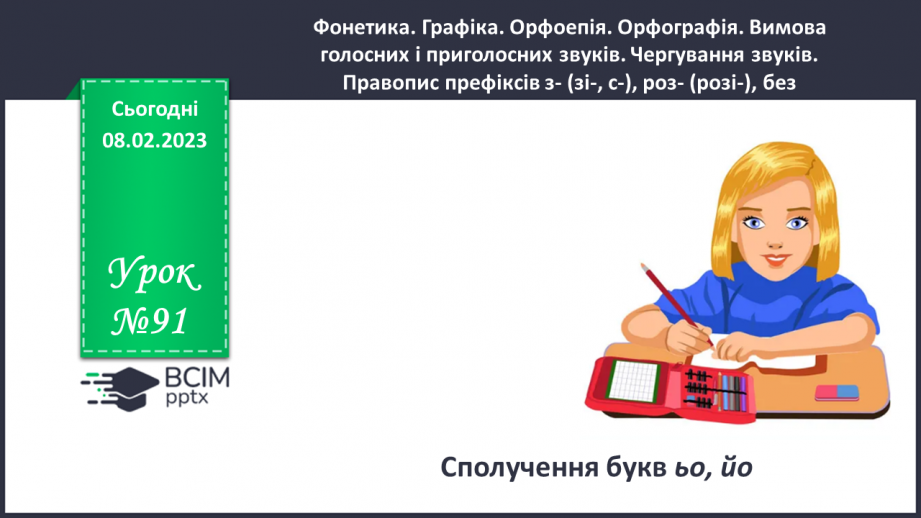 Фонетика. Графіка. Орфоепія. Орфографія. Вимова голосних і приголосних звуків. Чергування звуків. Правопис префіксів з- (зі-, с-), роз- (розі-), без

Сьогодні
08.02.2023

Урок
№91

ВСІМ
pptx

Сполучення букв ьо, йо